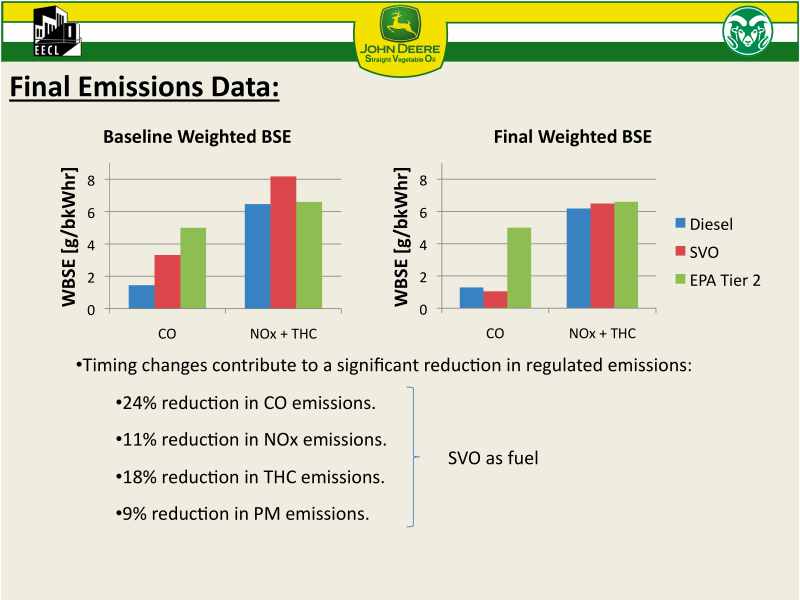 EECL

JOHN DEERE
Straight Vegetable Oil

Final Emissions Data:

Baseline Weighted BSE

WBSE [g/bkWhr]

8
6
4
2
0

CO
NOx + THC

Final Weighted BSE

WBSE [g/bkWhr]

8
6
4
2
0

CO
NOx + THC

Diesel
SVO
EPA Tier 2

•Timing changes contribute to a significant reduction in regulated emissions:

•24% reduction in CO emissions.

•11% reduction in NOx emissions.

•18% reduction in THC emissions.

•9% reduction in PM emissions.

SVO as fuel